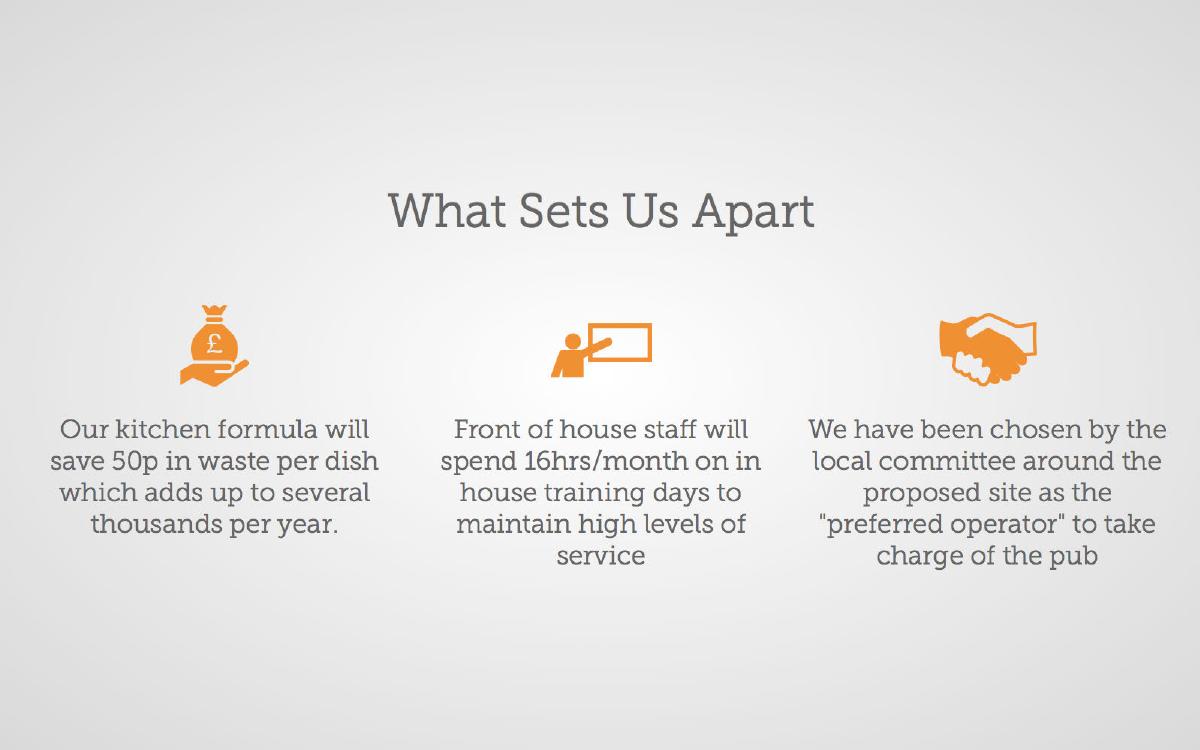 What Sets Us Apart

£

Our kitchen formula will save 50p in waste per dish which adds up to several thousands per year.

Front of house staff will spend 16hrs/month on in house training days to maintain high levels of service

We have been chosen by the local committee around the proposed site as the "preferred operator" to take charge of the pub